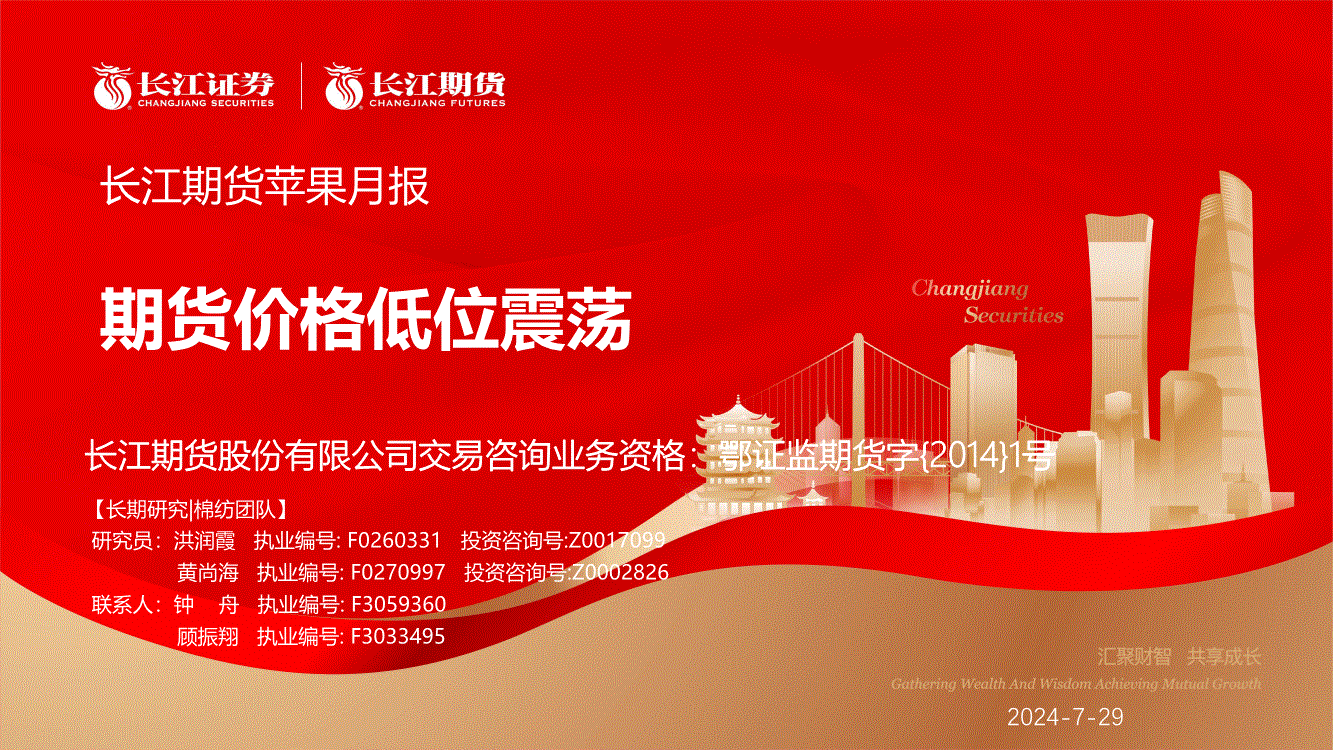 长江证券
CHANGJIANG SECURITIES
长江期货
CHANGJIANG FUTURES

长江期货苹果月报

期货价格低位震荡

Changjiang
Securities

长江期货股份有限公司交易咨询业务资格：鄂证监期货字{2014}1号

【长期研究|棉纺团队】
研究员：洪润霞 执业编号: F0260331 投资咨询号:Z0017099
黄尚海 执业编号: F0270997 投资咨询号:Z0002826
联系人：钟 舟 执业编号: F3059360
顾振翔 执业编号: F3033495

汇聚财智 共享成长
Gathering Wealth And Wisdom Achieving Mutual Growth

2024-7-29